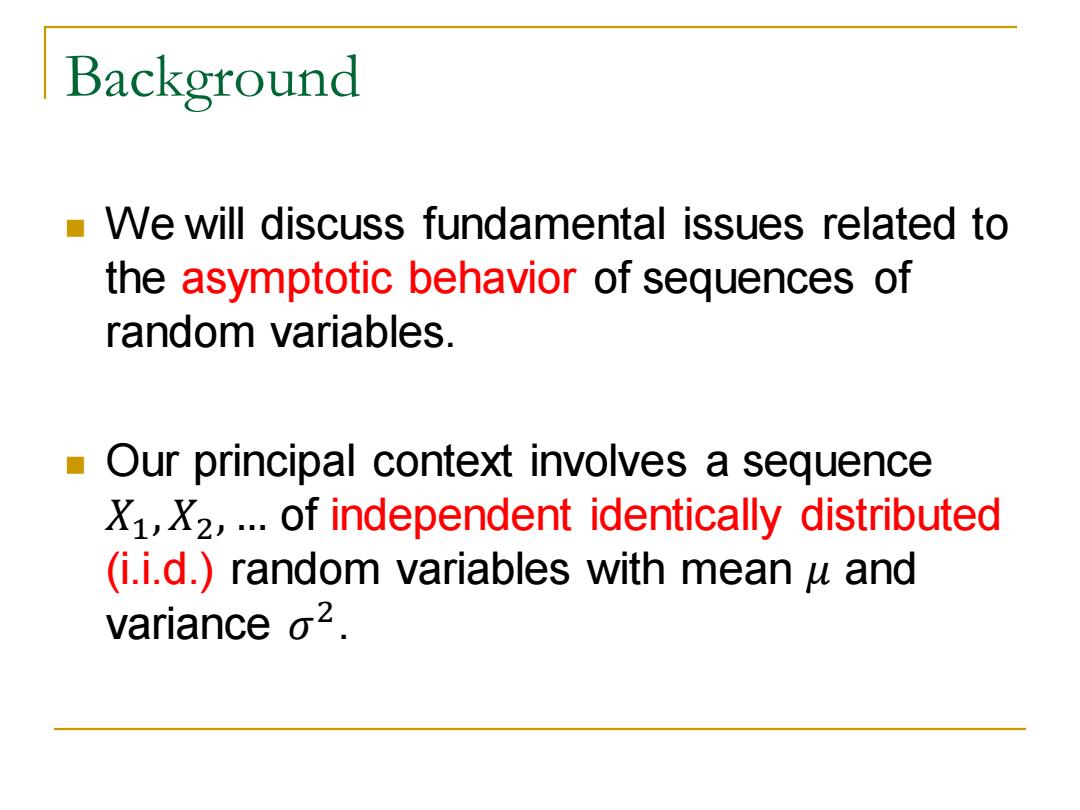 Background

We will discuss fundamental issues related to the asymptotic behavior of sequences of random variables.

Our principal context involves a sequence $X_1, X_2, \ldots$ of independent identically distributed (i.i.d.) random variables with mean $\mu$ and variance $\sigma^2$.